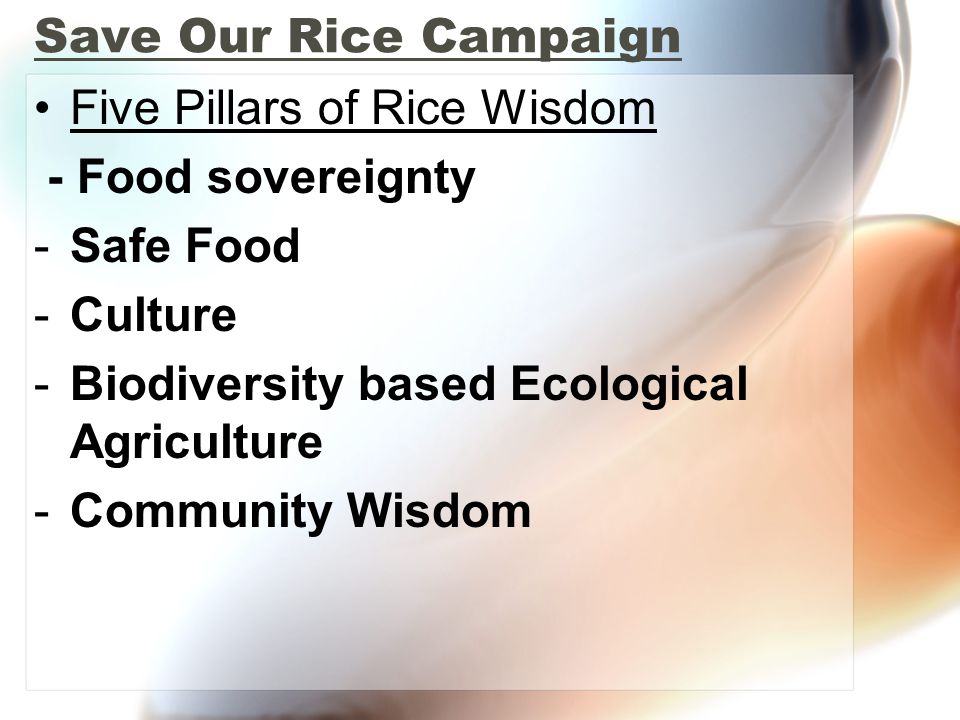 Save Our Rice Campaign

• Five Pillars of Rice Wisdom

- Food sovereignty

- Safe Food

- Culture

- Biodiversity based Ecological Agriculture

- Community Wisdom